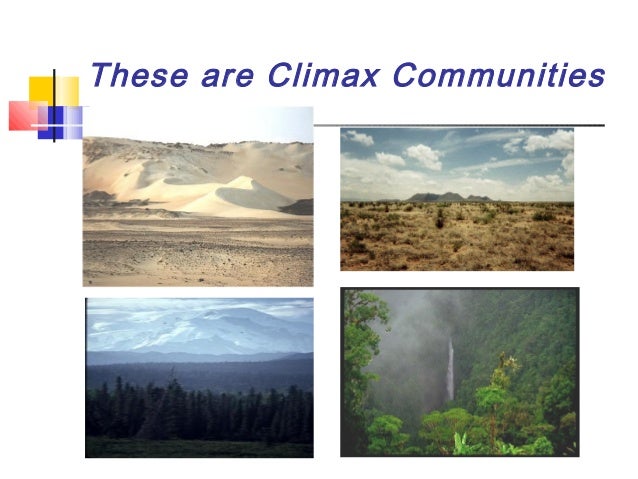 These are Climax Communities